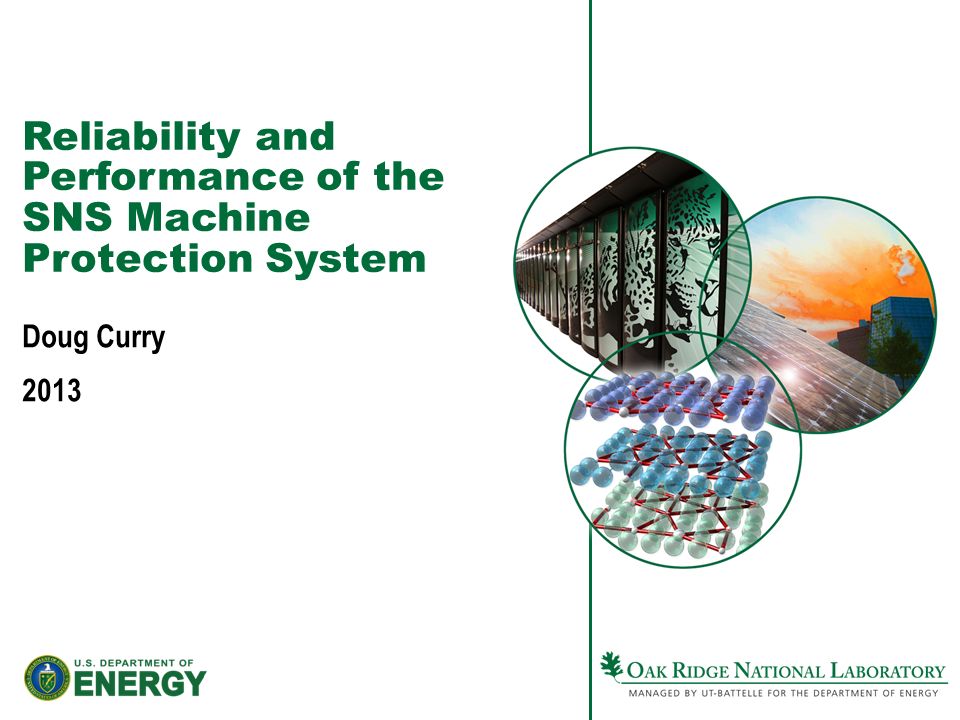 Reliability and Performance of the SNS Machine Protection System

Doug Curry

2013

U.S. DEPARTMENT OF ENERGY

OAK RIDGE NATIONAL LABORATORY
MANAGED BY UT-BATTELLE FOR THE DEPARTMENT OF ENERGY